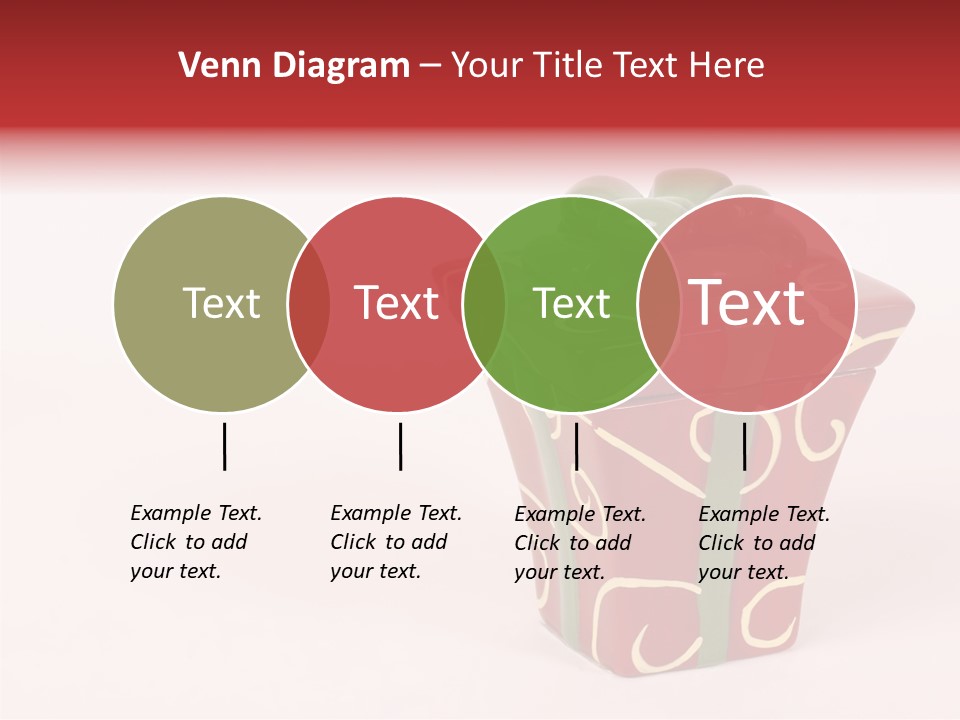 Venn Diagram – Your Title Text Here

Text

Text

Text

Text

Example Text. Click to add your text.

Example Text. Click to add your text.

Example Text. Click to add your text.

Example Text. Click to add your text.